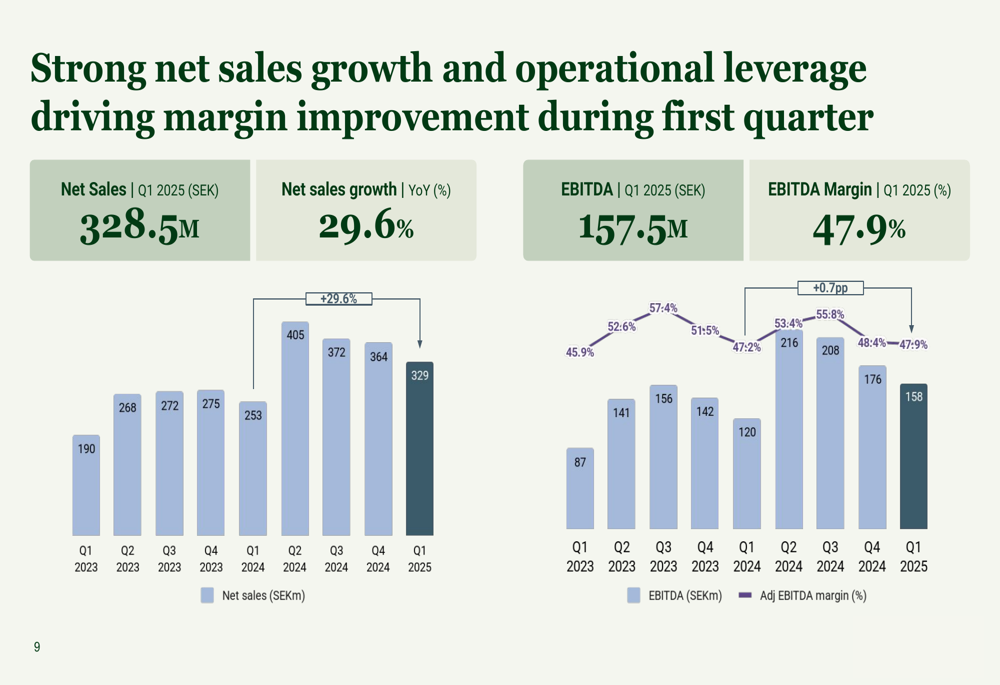 Strong net sales growth and operational leverage driving margin improvement during first quarter

Net Sales | Q1 2025 (SEK)
328.5M

Net sales growth | YoY (%)
29.6%

EBITDA | Q1 2025 (SEK)
157.5M

EBITDA Margin | Q1 2025 (%)
47.9%

+29.6%

190
268
272
275
253
405
372
364
329

Q1 2023
Q2 2023
Q3 2023
Q4 2023
Q1 2024
Q2 2024
Q3 2024
Q4 2024
Q1 2025

Net sales (SEKm)

+0.7pp

45.9%
52.6%
57.4%
51.5%
47.2%
53.4%
55.8%
48.4%
47.9%

87
141
156
142
120
216
208
176
158

Q1 2023
Q2 2023
Q3 2023
Q4 2023
Q1 2024
Q2 2024
Q3 2024
Q4 2024
Q1 2025

EBITDA (SEKm)
Adj EBITDA margin (%)

9